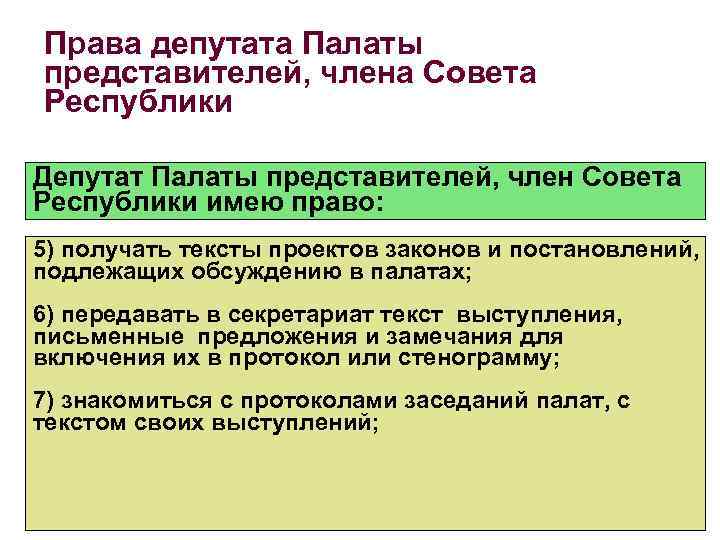 Права депутата Палаты представителей, члена Совета Республики

Депутат Палаты представителей, член Совета Республики имею право:

5) получать тексты проектов законов и постановлений, подлежащих обсуждению в палатах;

6) передавать в секретариат текст выступления, письменные предложения и замечания для включения их в протокол или стенограмму;

7) знакомиться с протоколами заседаний палат, с текстом своих выступлений;